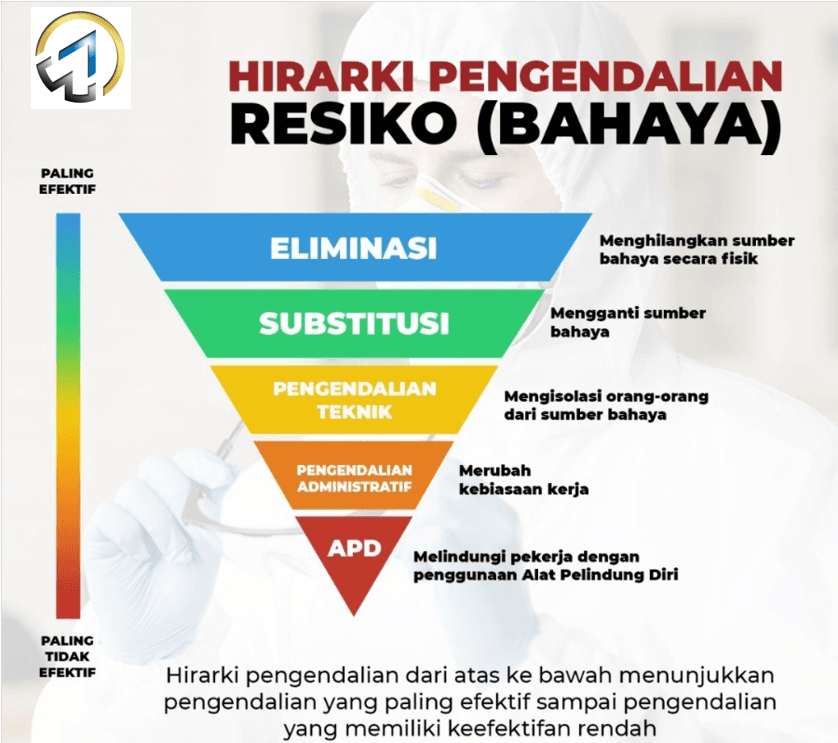 HIRARKI PENGENDALIAN RESIKO (BAHAYA)

PALING EFEKTIF

ELIMINASI
Menghilangkan sumber bahaya secara fisik

SUBSTITUSI
Mengganti sumber bahaya

PENGENDALIAN TEKNIK
Mengisolasi orang-orang dari sumber bahaya

PENGENDALIAN ADMINISTRATIF
Merubah kebiasaan kerja

APD
Melindungi pekerja dengan penggunaan Alat Pelindung Diri

PALING TIDAK EFEKTIF

Hirarki pengendalian dari atas ke bawah menunjukkan pengendalian yang paling efektif sampai pengendalian yang memiliki keefektifan rendah